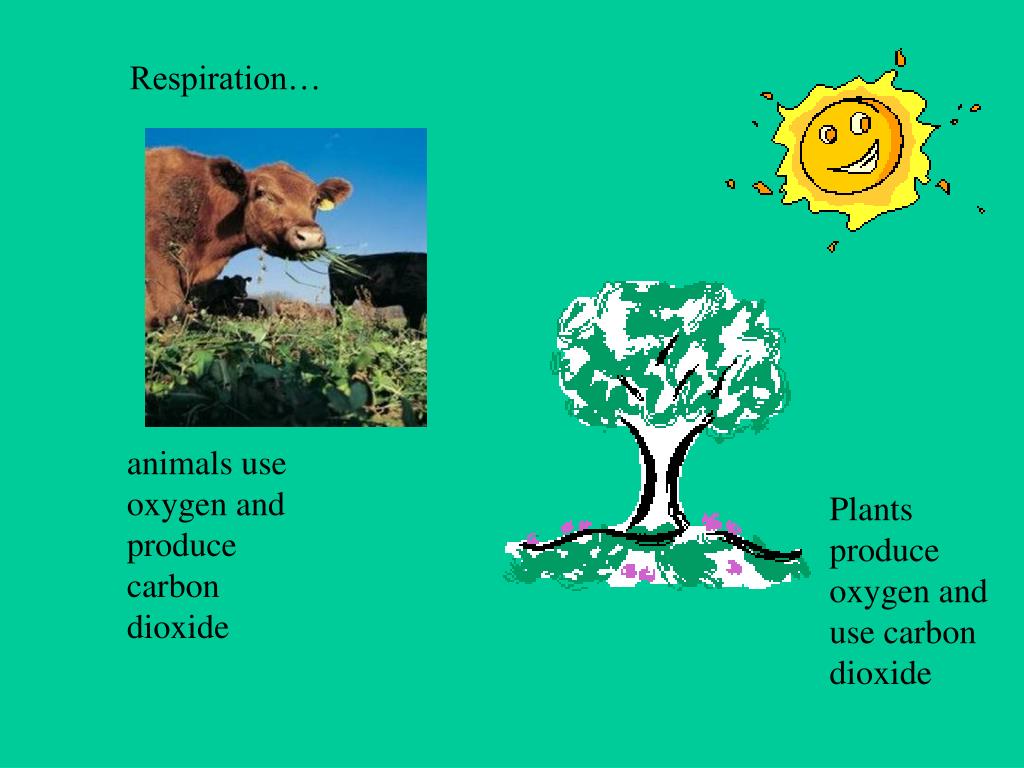 Respiration…

animals use oxygen and produce carbon dioxide

Plants produce oxygen and use carbon dioxide